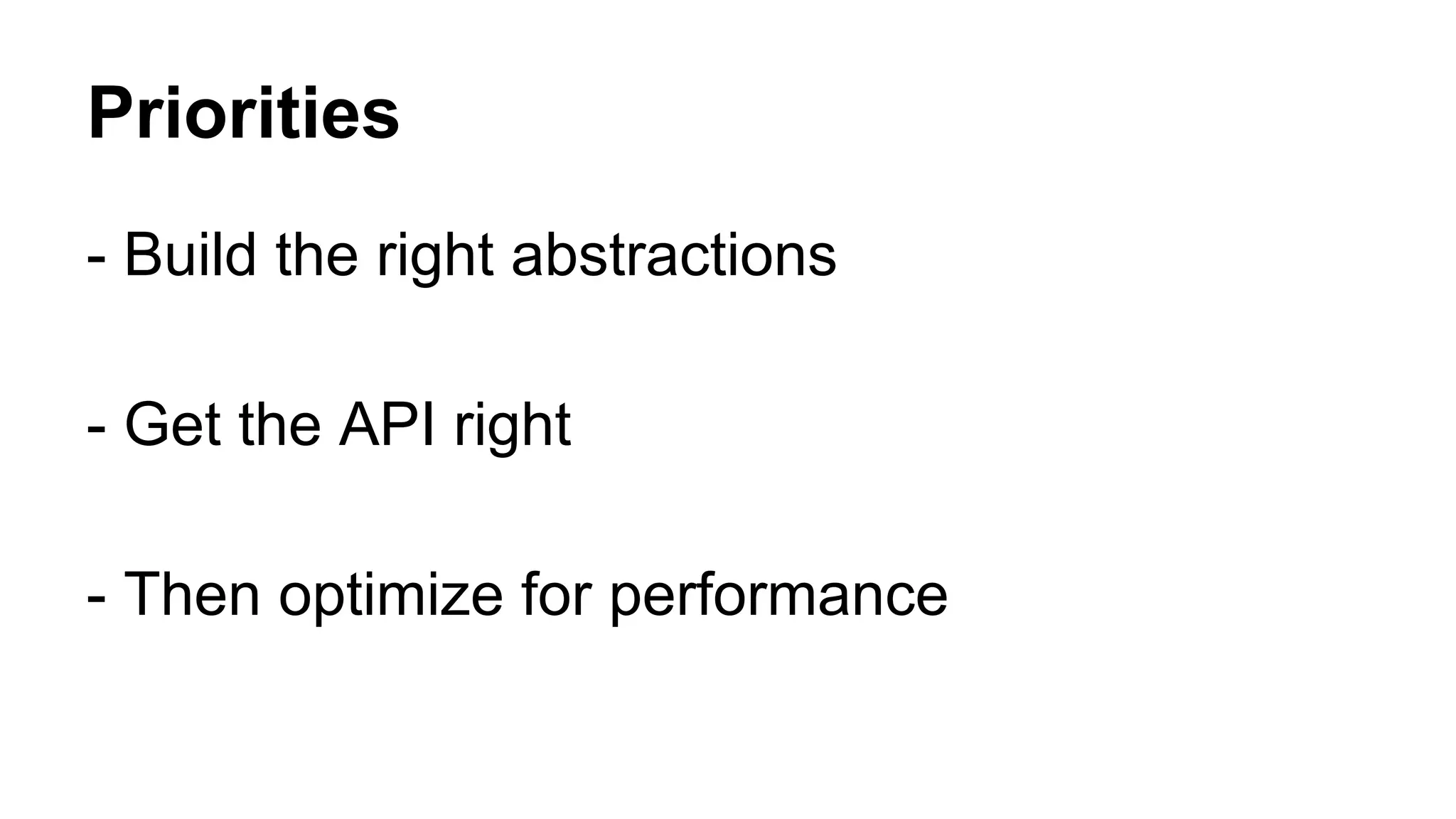 Priorities

- Build the right abstractions

- Get the API right

- Then optimize for performance